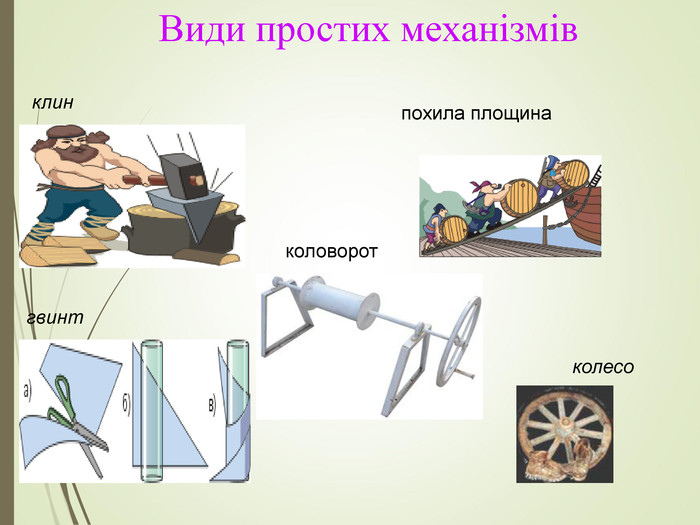 Види простих механізмів

клин

похила площина

коловорот

гвинт

а)

б)

в)

колесо